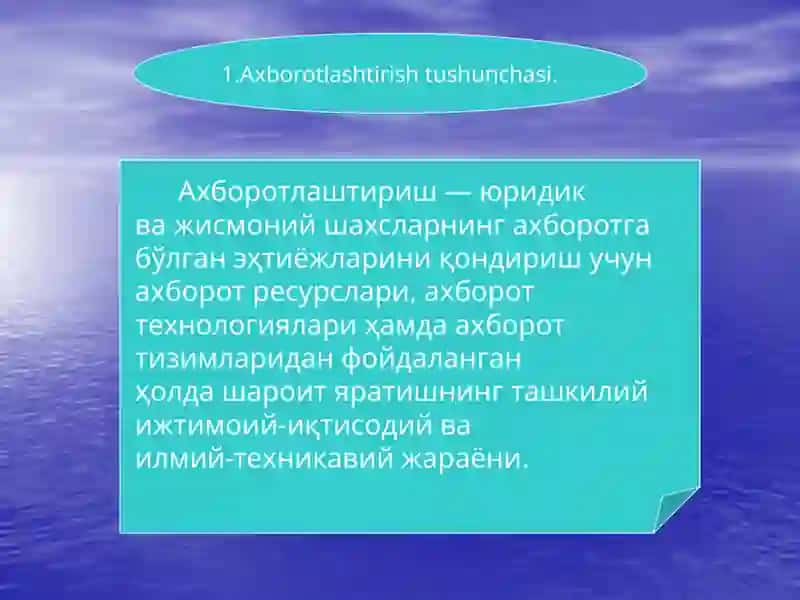 1.Axborotlashtirish tushunchasi.

Ахборотлаштириш — юридик ва жисмоний шахсларнинг ахборотга бўлган эҳтиёжларини қондириш учун ахборот ресурслари, ахборот технологиялари ҳамда ахборот тизимларидан фойдаланган ҳолда шароит яратишнинг ташкилий ижтимоий-иқтисодий ва илмий-техникавий жараёни.